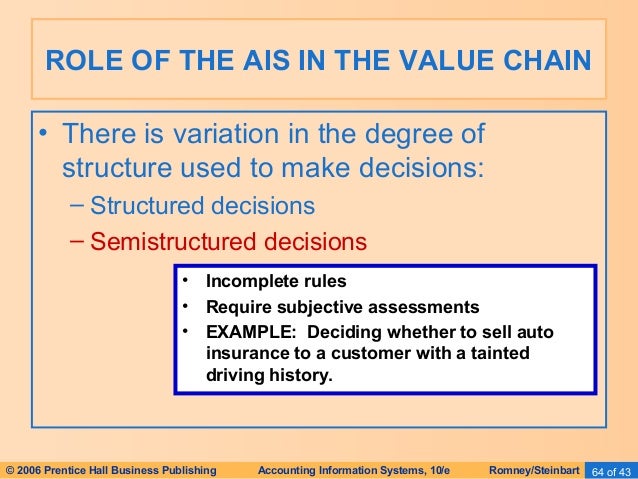 ROLE OF THE AIS IN THE VALUE CHAIN

• There is variation in the degree of structure used to make decisions:

– Structured decisions

– Semistructured decisions

• Incomplete rules
• Require subjective assessments
• EXAMPLE: Deciding whether to sell auto insurance to a customer with a tainted driving history.

© 2006 Prentice Hall Business Publishing Accounting Information Systems, 10/e Romney/Steinbart 64 of 43